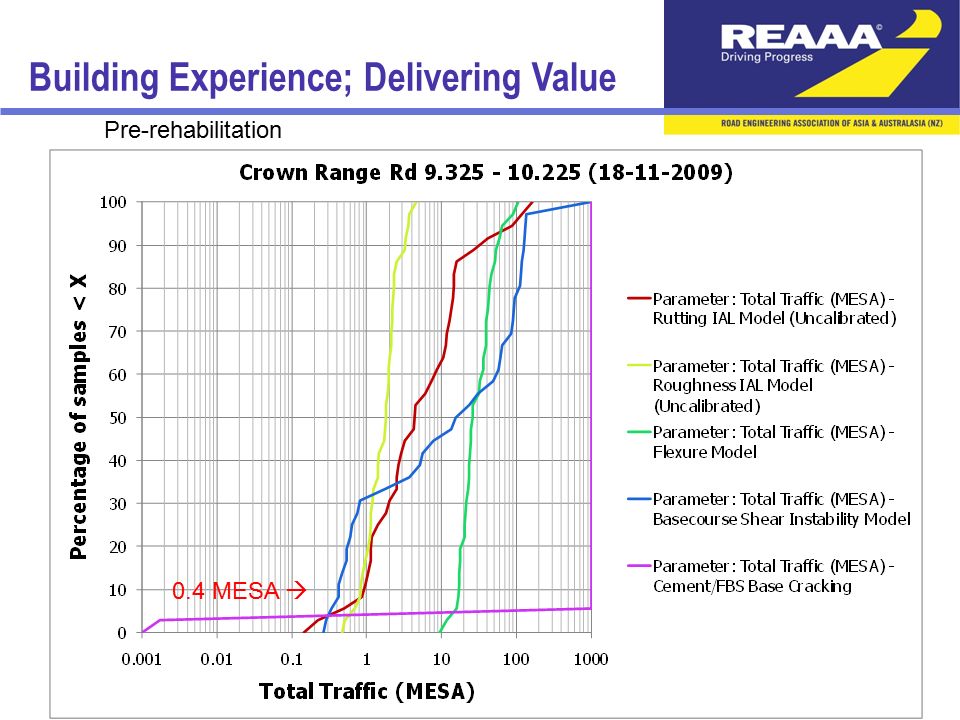 Building Experience; Delivering Value

REAAA
Driving Progress
ROAD ENGINEERING ASSOCIATION OF ASIA & AUSTRALASIA (NZ)

Pre-rehabilitation

Crown Range Rd 9.325 - 10.225 (18-11-2009)

Percentage of samples < X

100
90
80
70
60
50
40
30
20
10
0

0.4 MESA →

0.001 0.01 0.1 1 10 100 1000

Total Traffic (MESA)

Parameter: Total Traffic (MESA) - Rutting IAL Model (Uncalibrated)

Parameter: Total Traffic (MESA) - Roughness IAL Model (Uncalibrated)

Parameter: Total Traffic (MESA) - Flexure Model

Parameter: Total Traffic (MESA) - Basecourse Shear Instability Model

Parameter: Total Traffic (MESA) - Cement/FBS Base Cracking